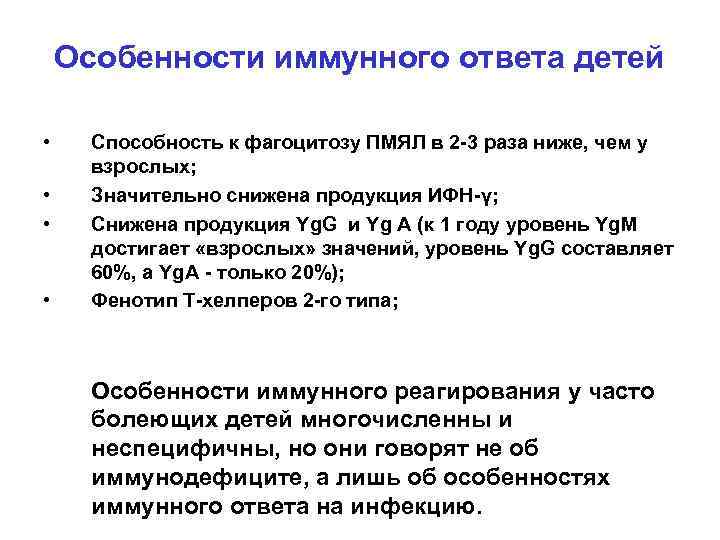 Особенности иммунного ответа детей

• Способность к фагоцитозу ПМЯЛ в 2-3 раза ниже, чем у взрослых;
• Значительно снижена продукция ИФН-γ;
• Снижена продукция YgG и Yg A (к 1 году уровень YgM достигает «взрослых» значений, уровень YgG составляет 60%, а YgA - только 20%);
• Фенотип Т-хелперов 2-го типа;

Особенности иммунного реагирования у часто болеющих детей многочисленны и неспецифичны, но они говорят не об иммунодефиците, а лишь об особенностях иммунного ответа на инфекцию.